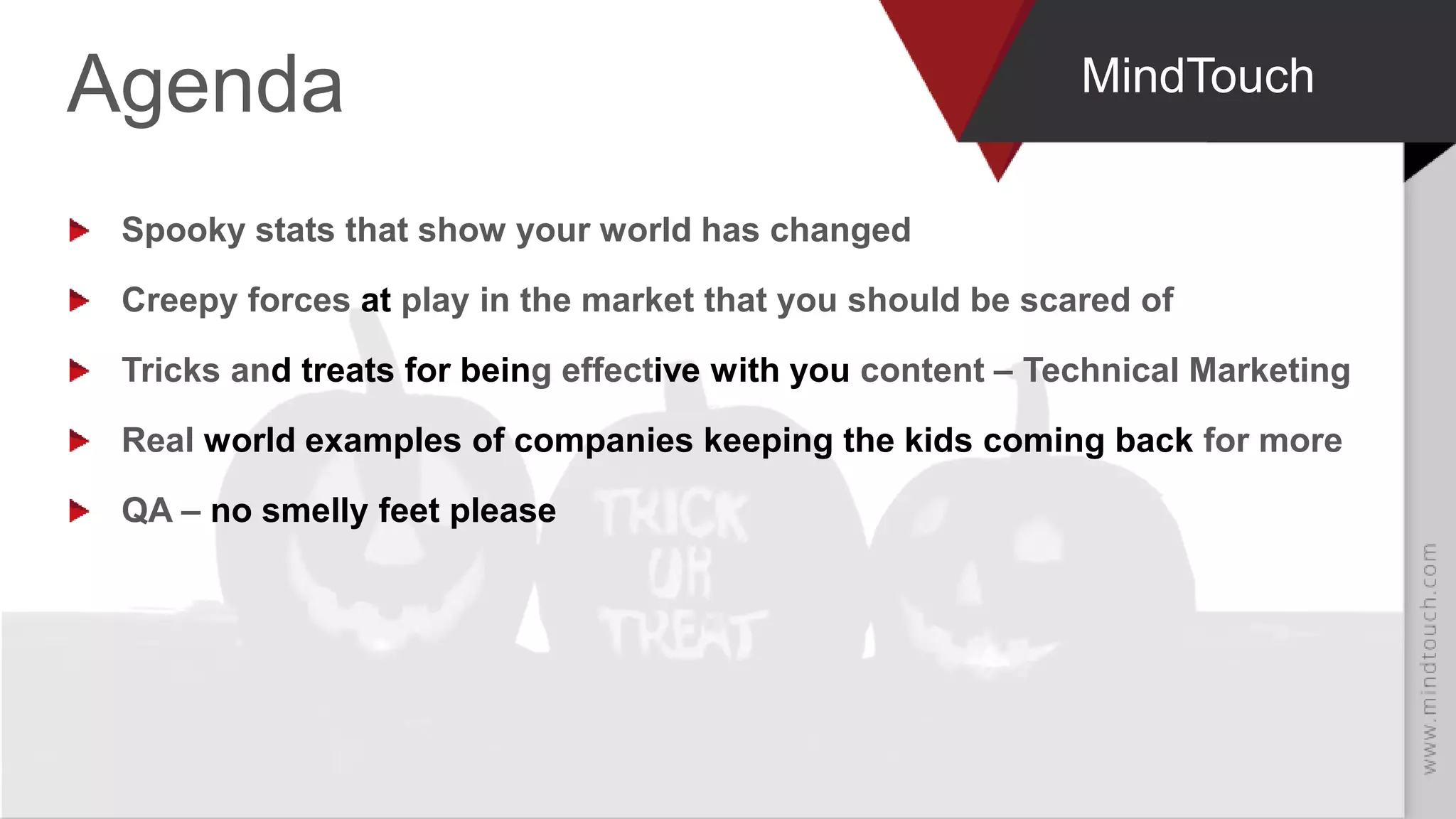 Agenda

MindTouch

Spooky stats that show your world has changed

Creepy forces at play in the market that you should be scared of

Tricks and treats for being effective with you content – Technical Marketing

Real world examples of companies keeping the kids coming back for more

QA – no smelly feet please

TRICK OR TREAT

www.mindtouch.com